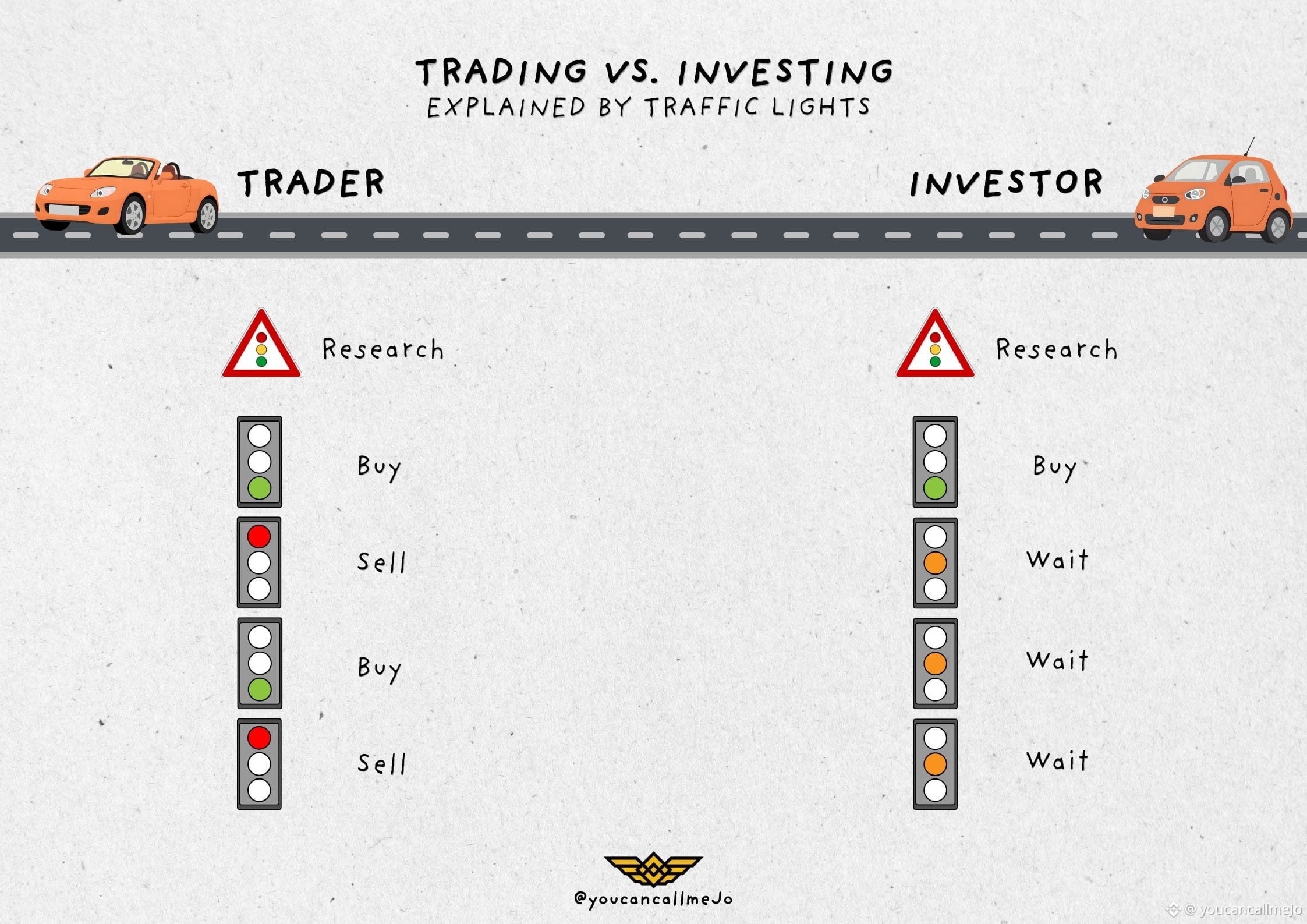 TRADING VS. INVESTING
EXPLAINED BY TRAFFIC LIGHTS

TRADER

Research

Buy

Sell

Buy

Sell

INVESTOR

Research

Buy

Wait

Wait

Wait

@youcancallmeJo

@ youcancallmejo